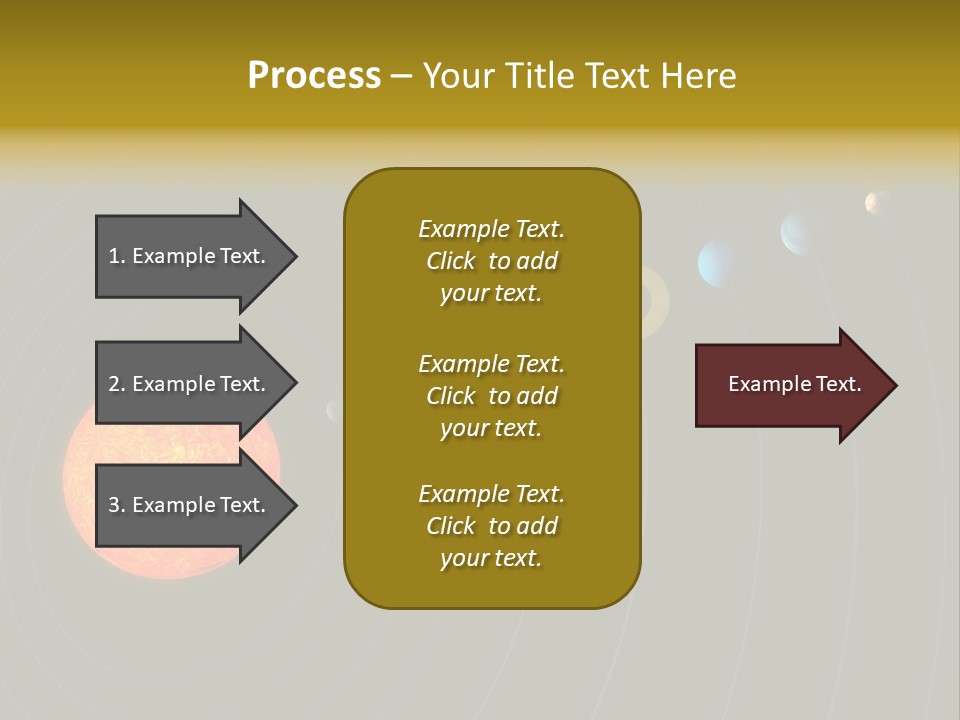 Process – Your Title Text Here

1. Example Text.

2. Example Text.

3. Example Text.

Example Text. Click to add your text.

Example Text. Click to add your text.

Example Text. Click to add your text.

Example Text.